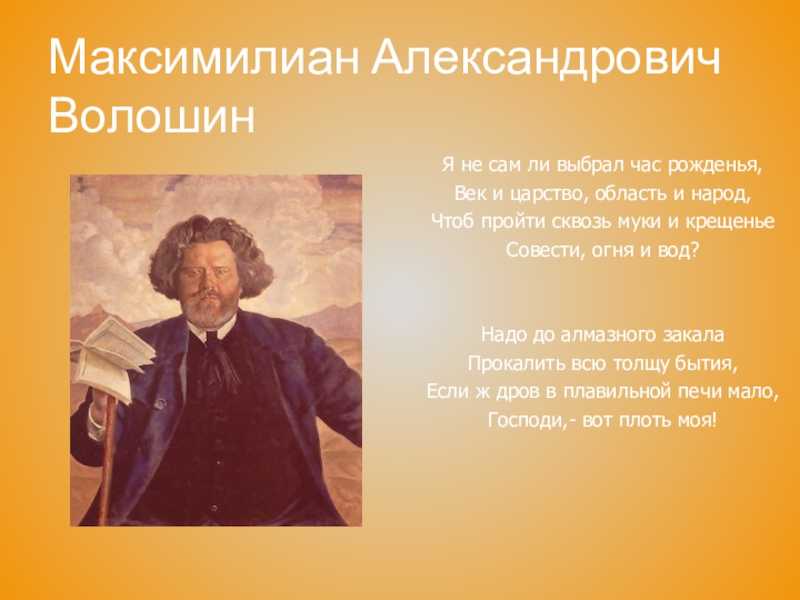 Максимилиан Александрович Волошин

Я не сам ли выбрал час рожденья,
Век и царство, область и народ,
Чтоб пройти сквозь муки и крещенье
Совести, огня и вод?

Надо до алмазного закала
Прокалить всю толщу бытия,
Если ж дров в плавильной печи мало,
Господи,- вот плоть моя!